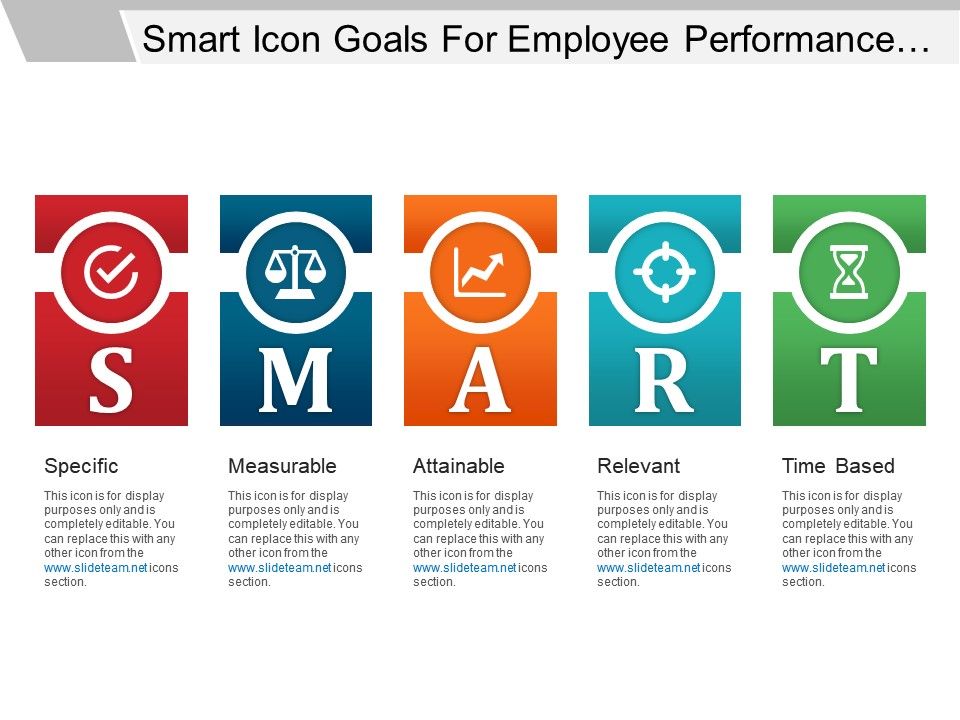 Smart Icon Goals For Employee Performance…

S

M

A

R

T

Specific

This icon is for display purposes only and is completely editable. You can replace this with any other icon from the www.slideteam.net icons section.

Measurable

This icon is for display purposes only and is completely editable. You can replace this with any other icon from the www.slideteam.net icons section.

Attainable

This icon is for display purposes only and is completely editable. You can replace this with any other icon from the www.slideteam.net icons section.

Relevant

This icon is for display purposes only and is completely editable. You can replace this with any other icon from the www.slideteam.net icons section.

Time Based

This icon is for display purposes only and is completely editable. You can replace this with any other icon from the www.slideteam.net icons section.